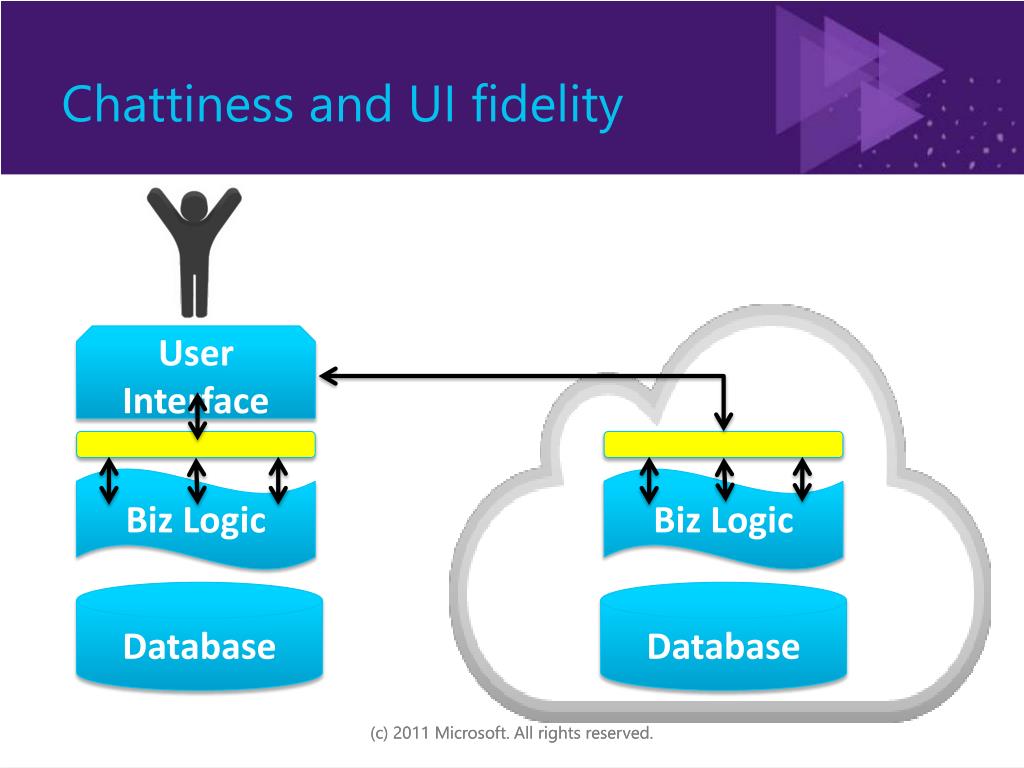 Chattiness and UI fidelity

User Interface

Biz Logic

Database

Biz Logic

Database

(c) 2011 Microsoft. All rights reserved.